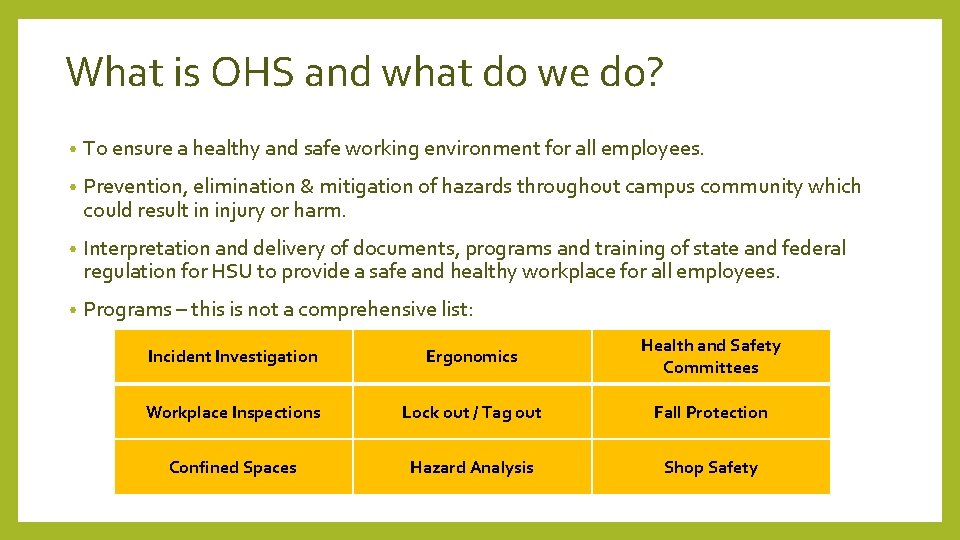 What is OHS and what do we do?

• To ensure a healthy and safe working environment for all employees.

• Prevention, elimination & mitigation of hazards throughout campus community which could result in injury or harm.

• Interpretation and delivery of documents, programs and training of state and federal regulation for HSU to provide a safe and healthy workplace for all employees.

• Programs – this is not a comprehensive list:

| Incident Investigation | Ergonomics | Health and Safety Committees |
|---|---|---|
| Workplace Inspections | Lock out / Tag out | Fall Protection |
| Confined Spaces | Hazard Analysis | Shop Safety |